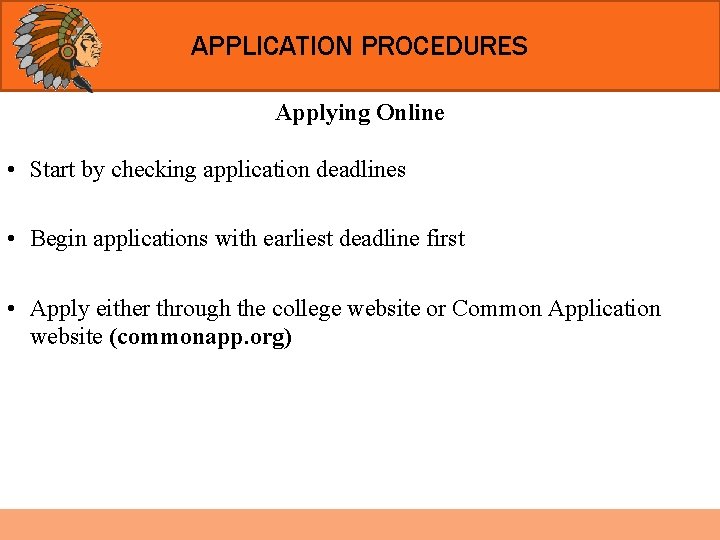 APPLICATION PROCEDURES

Applying Online

• Start by checking application deadlines

• Begin applications with earliest deadline first

• Apply either through the college website or Common Application website (commonapp.org)